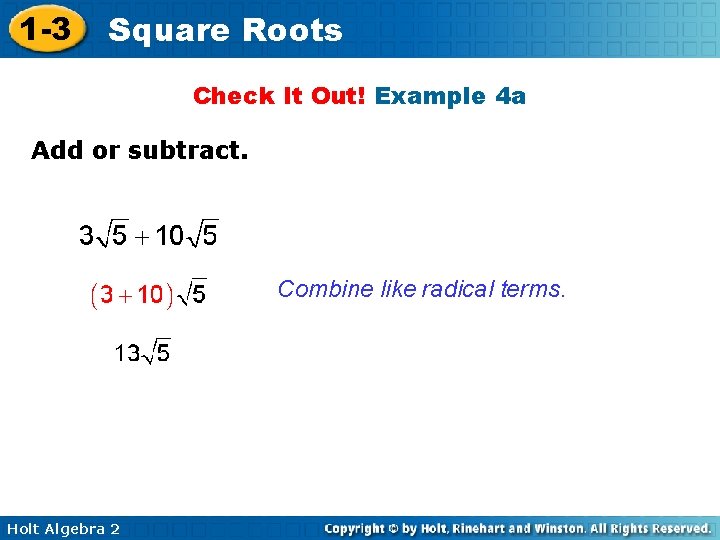 1-3 Square Roots

Check It Out! Example 4a

Add or subtract.

$3\sqrt{5} + 10\sqrt{5}$

$(3 + 10)\sqrt{5}$ Combine like radical terms.

$13\sqrt{5}$

Holt Algebra 2

Copyright © by Holt, Rinehart and Winston. All Rights Reserved.